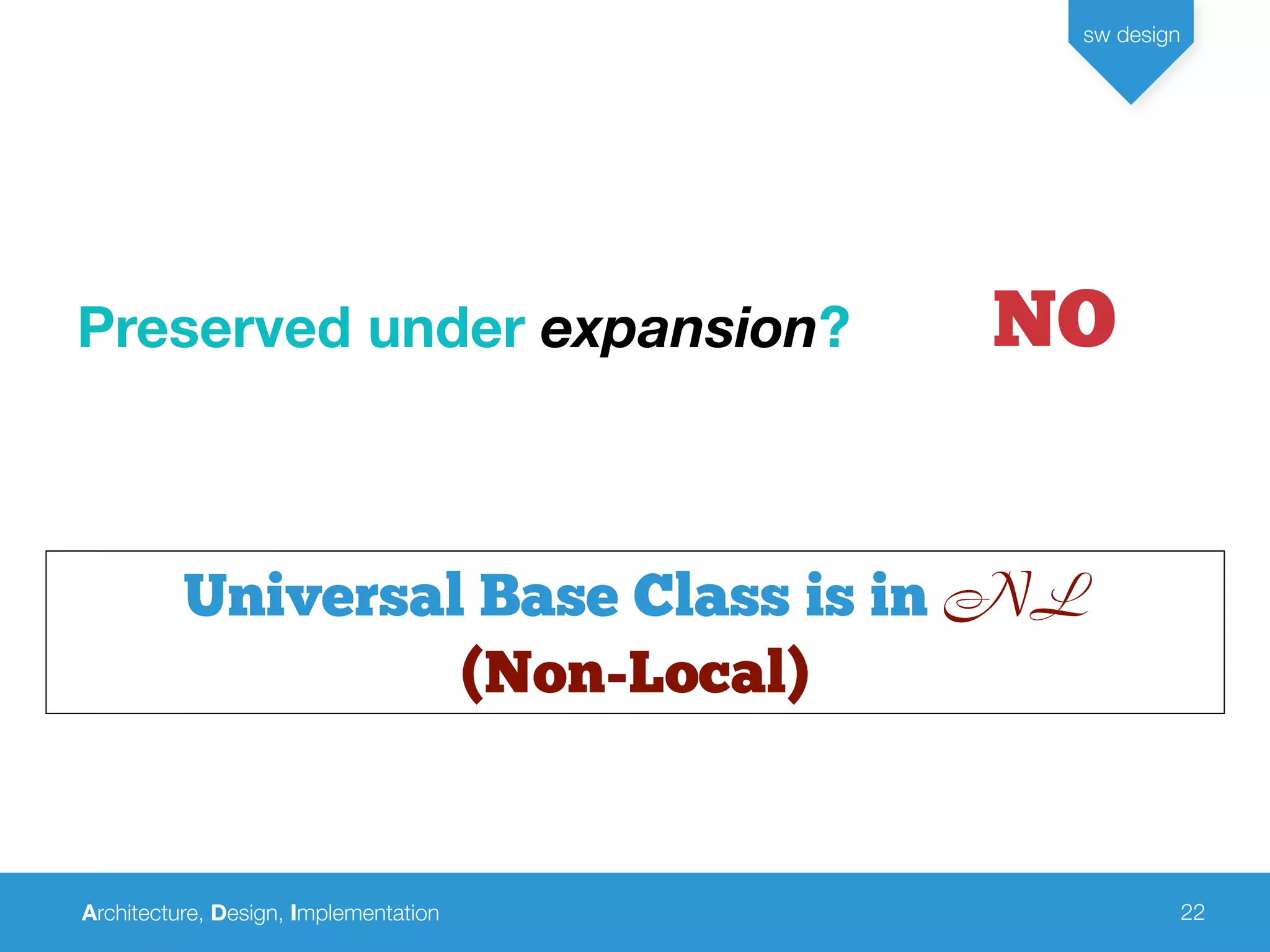 sw design

Preserved under expansion? NO

Universal Base Class is in $\mathcal{NL}$
(Non-Local)

Architecture, Design, Implementation 22